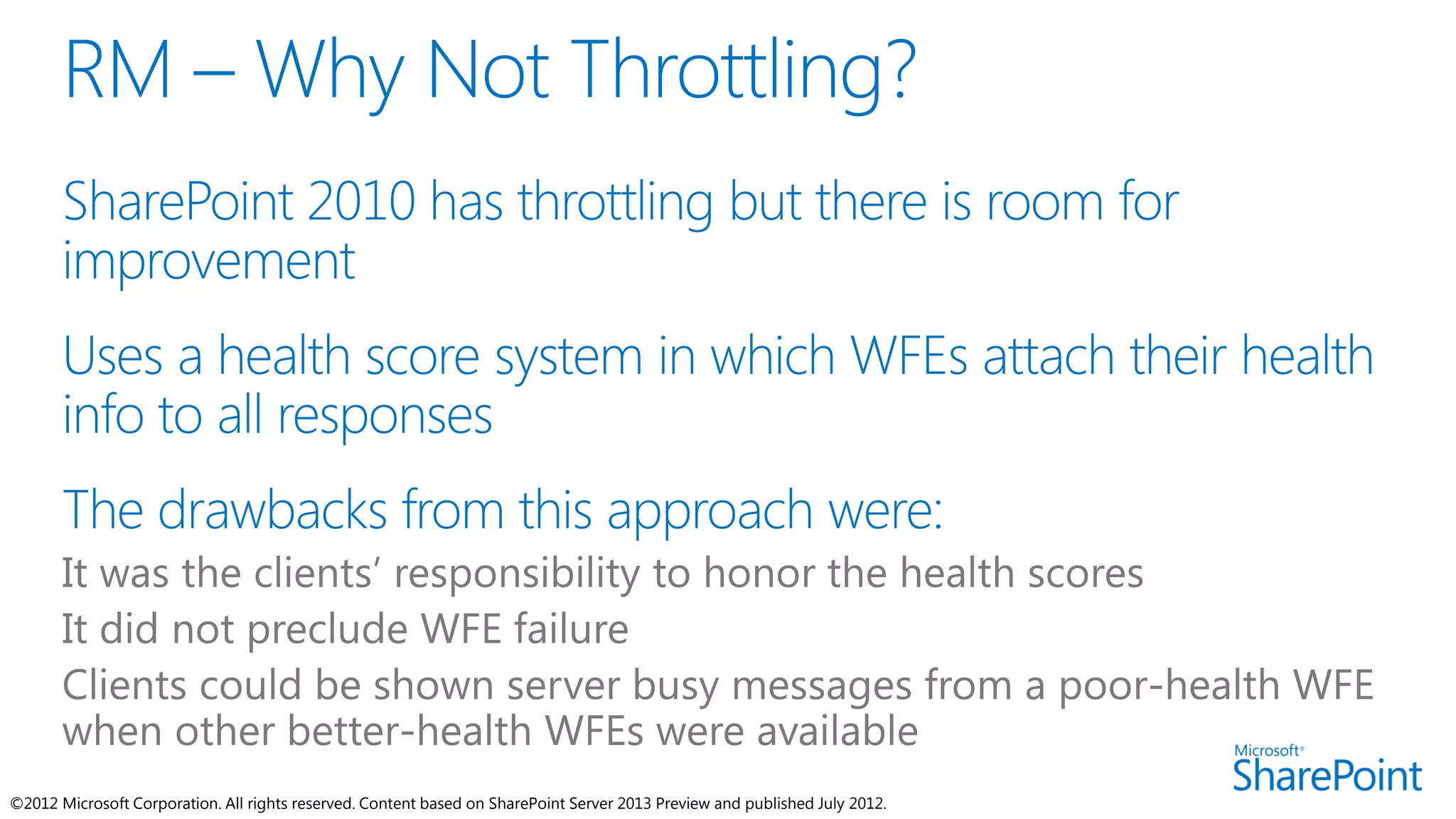 RM – Why Not Throttling?

SharePoint 2010 has throttling but there is room for improvement

Uses a health score system in which WFEs attach their health info to all responses

The drawbacks from this approach were:

It was the clients' responsibility to honor the health scores

It did not preclude WFE failure

Clients could be shown server busy messages from a poor-health WFE when other better-health WFEs were available

Microsoft® SharePoint

©2012 Microsoft Corporation. All rights reserved. Content based on SharePoint Server 2013 Preview and published July 2012.